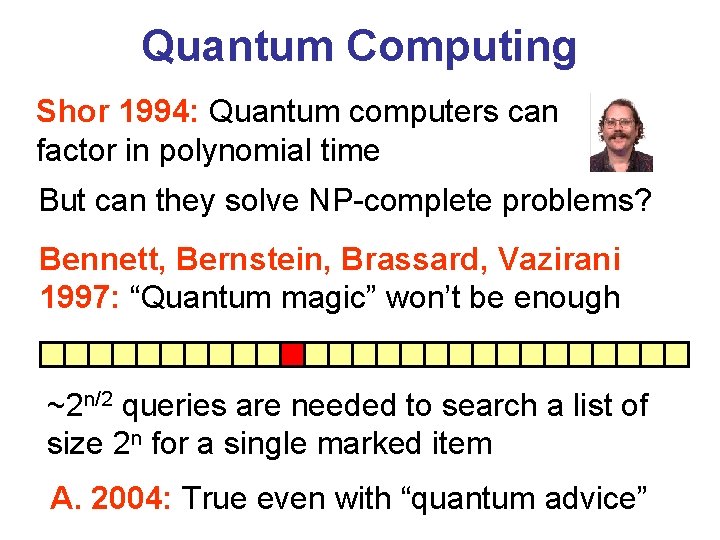 Quantum Computing

Shor 1994: Quantum computers can factor in polynomial time

But can they solve NP-complete problems?

Bennett, Bernstein, Brassard, Vazirani 1997: "Quantum magic" won't be enough

~$2^{n/2}$ queries are needed to search a list of size $2^n$ for a single marked item

A. 2004: True even with "quantum advice"